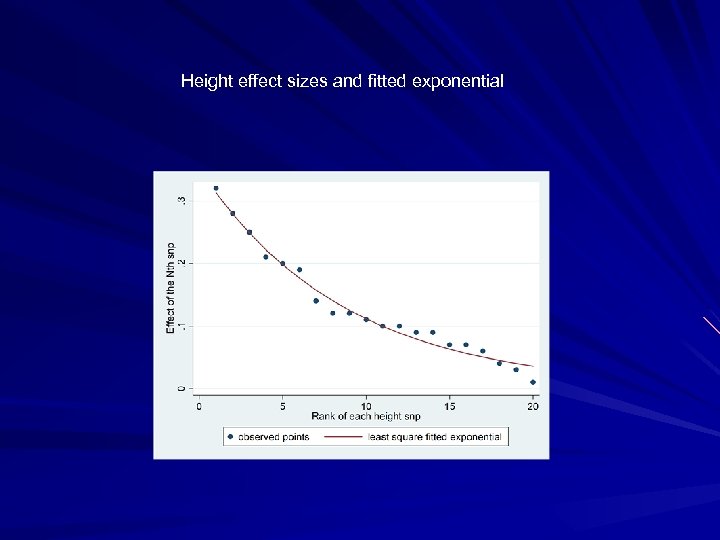 Height effect sizes and fitted exponential

Effect of the Nth snp

.3

.2

.1

0

0

5

10

15

20

Rank of each height snp

observed points

least square fitted exponential